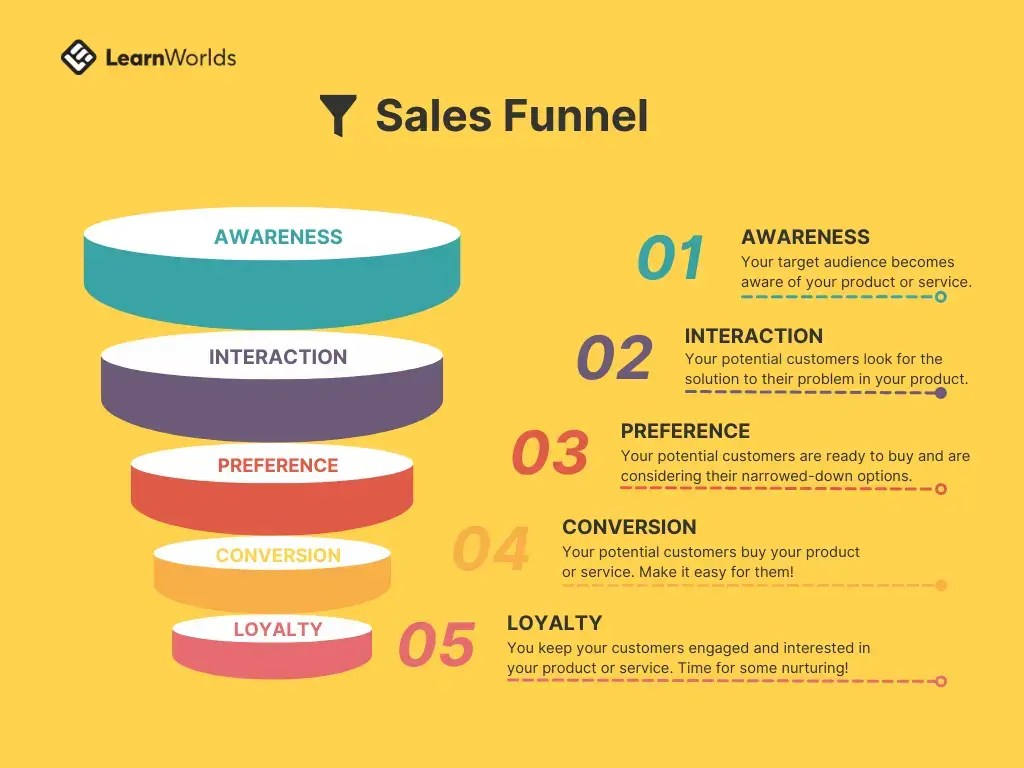 LearnWorlds

Sales Funnel

AWARENESS

INTERACTION

PREFERENCE

CONVERSION

LOYALTY

01
AWARENESS
Your target audience becomes aware of your product or service.

02
INTERACTION
Your potential customers look for the solution to their problem in your product.

03
PREFERENCE
Your potential customers are ready to buy and are considering their narrowed-down options.

04
CONVERSION
Your potential customers buy your product or service. Make it easy for them!

05
LOYALTY
You keep your customers engaged and interested in your product or service. Time for some nurturing!